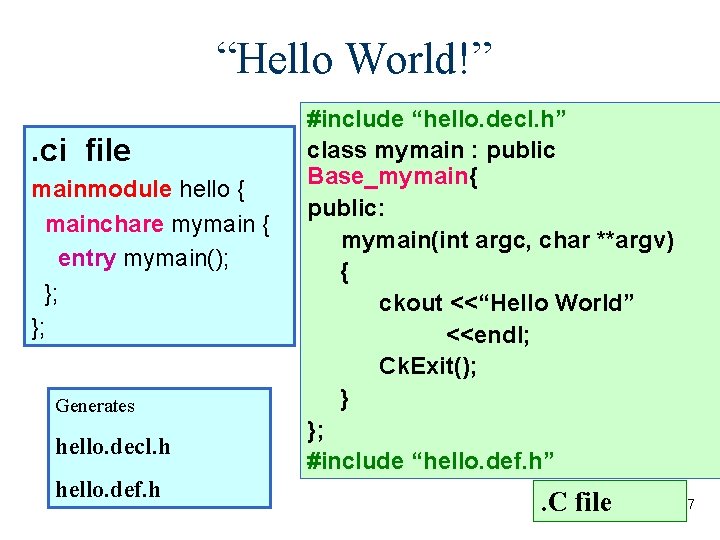 “Hello World!”

.ci file
mainmodule hello {
mainchare mymain {
entry mymain();
};
};

Generates

hello.decl.h

hello.def.h

#include “hello.decl.h”
class mymain : public Base_mymain{
public:
mymain(int argc, char **argv)
{
ckout <<“Hello World”
<<endl;
CkExit();
}
};
#include “hello.def.h”

.C file

7